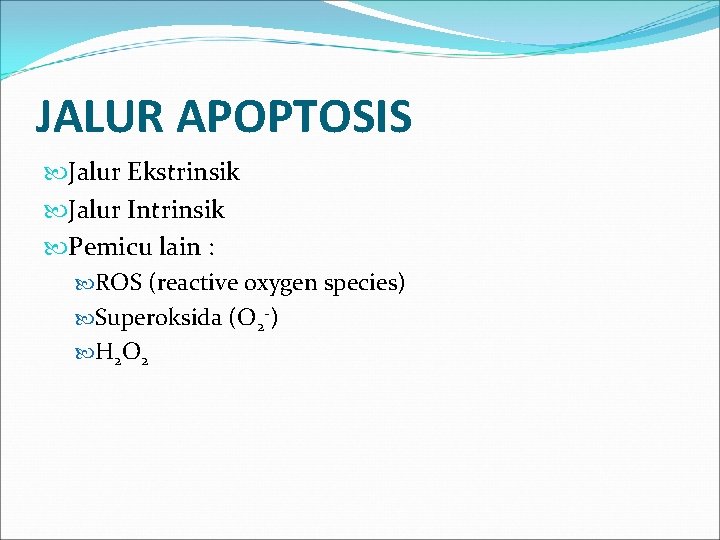 JALUR APOPTOSIS

Jalur Ekstrinsik

Jalur Intrinsik

Pemicu lain :

ROS (reactive oxygen species)

Superoksida ($O_2^-$)

$H_2O_2$